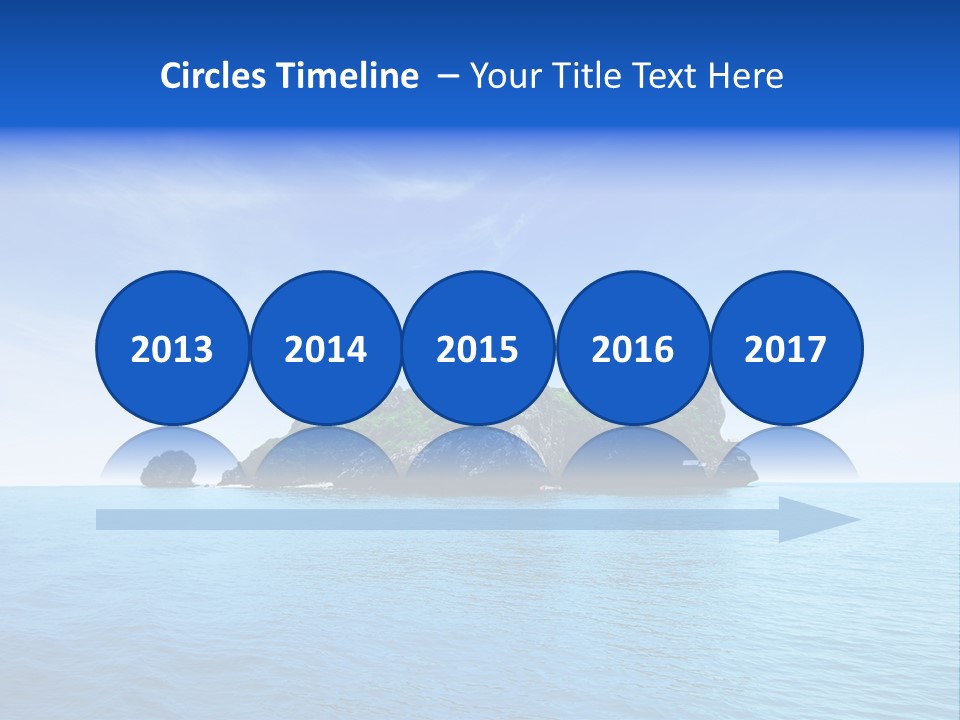 Circles Timeline – Your Title Text Here

2013

2014

2015

2016

2017